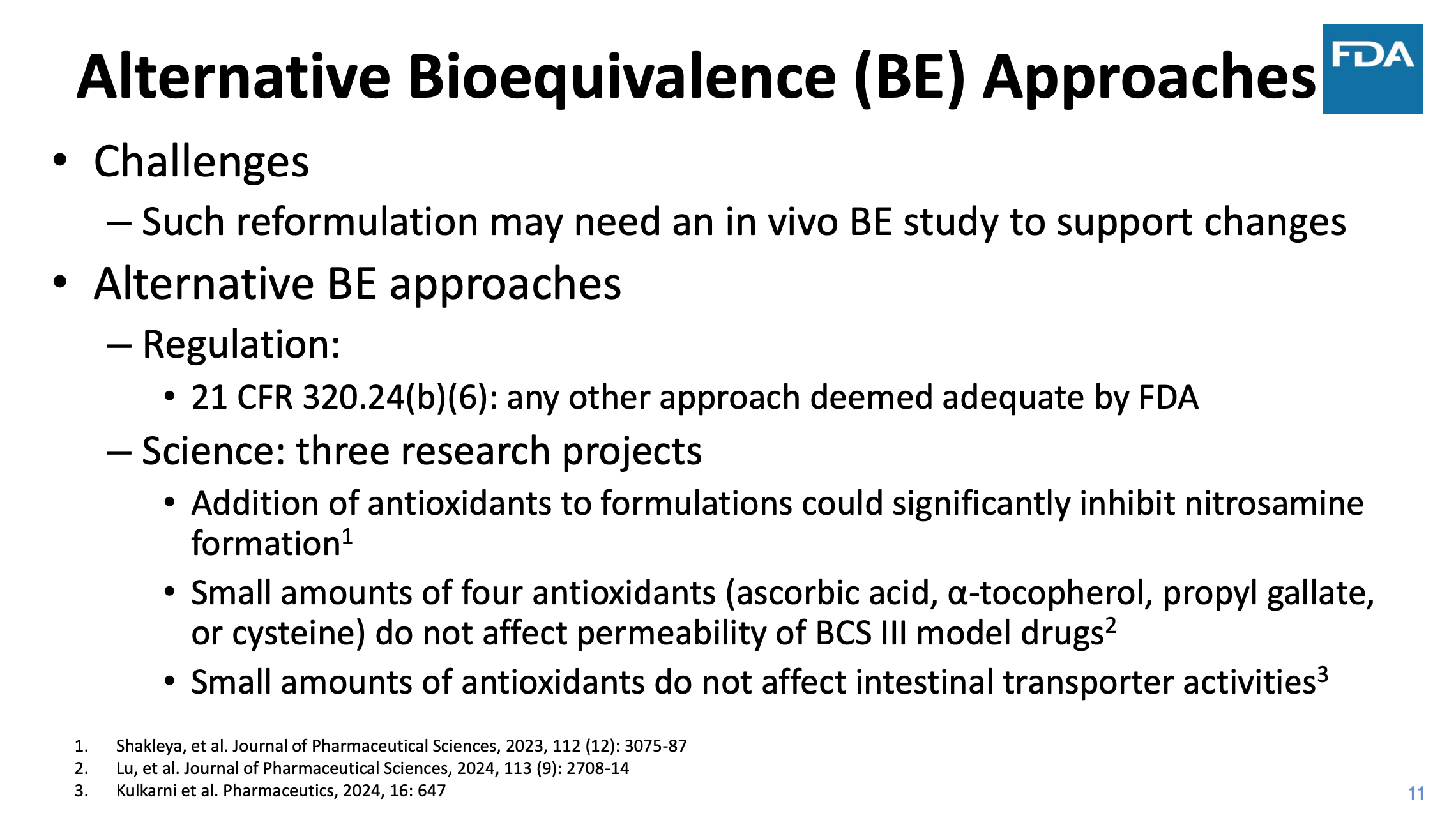 Alternative Bioequivalence (BE) Approaches

FDA

• Challenges
– Such reformulation may need an in vivo BE study to support changes
• Alternative BE approaches
– Regulation:
• 21 CFR 320.24(b)(6): any other approach deemed adequate by FDA
– Science: three research projects
• Addition of antioxidants to formulations could significantly inhibit nitrosamine formation$^1$
• Small amounts of four antioxidants (ascorbic acid, α-tocopherol, propyl gallate, or cysteine) do not affect permeability of BCS III model drugs$^2$
• Small amounts of antioxidants do not affect intestinal transporter activities$^3$

1. Shakleya, et al. Journal of Pharmaceutical Sciences, 2023, 112 (12): 3075-87
2. Lu, et al. Journal of Pharmaceutical Sciences, 2024, 113 (9): 2708-14
3. Kulkarni et al. Pharmaceutics, 2024, 16: 647

11